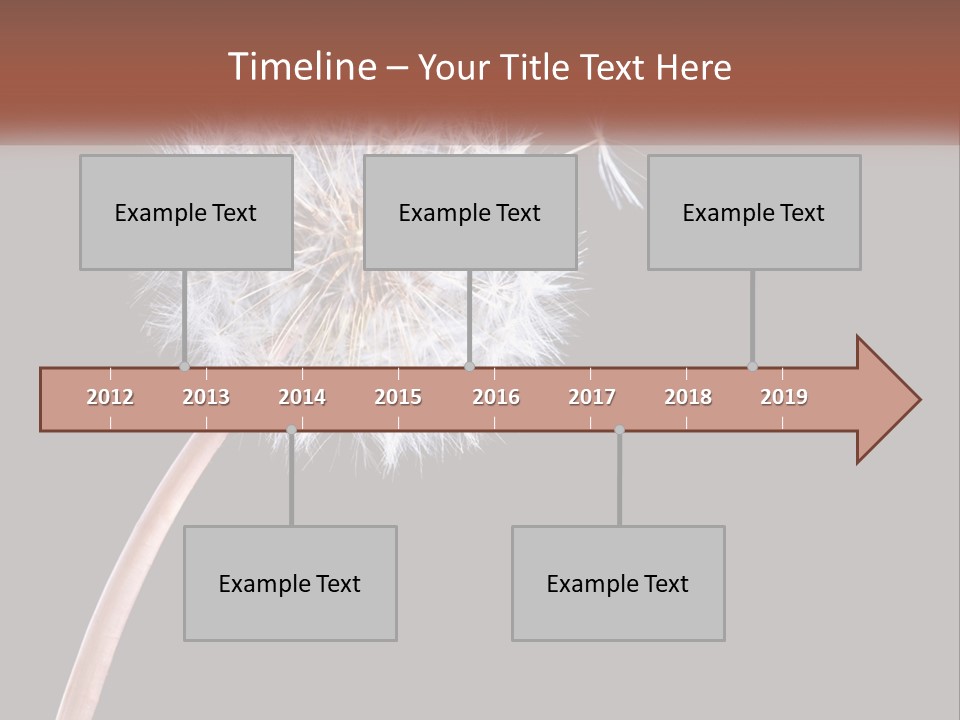 Timeline – Your Title Text Here

Example Text

Example Text

Example Text

2012 2013 2014 2015 2016 2017 2018 2019

Example Text

Example Text